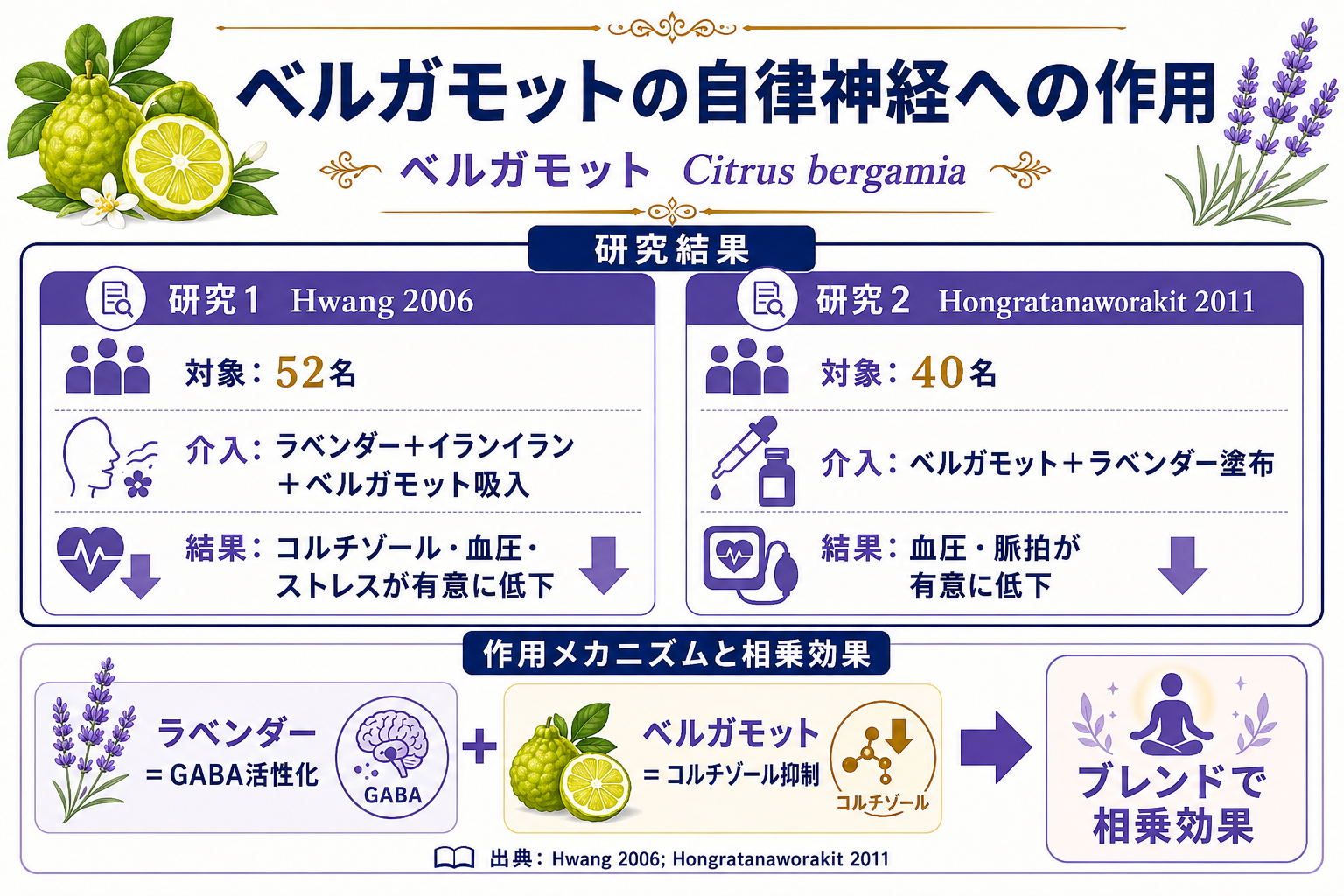 ベルガモットの自律神経への作用

ベルガモット Citrus bergamia

研究結果

研究1 Hwang 2006

対象：52名

介入：ラベンダー＋イランイラン＋ベルガモット吸入

結果：コルチゾール・血圧・ストレスが有意に低下

研究2 Hongratanaworakit 2011

対象：40名

介入：ベルガモット＋ラベンダー塗布

結果：血圧・脈拍が有意に低下

作用メカニズムと相乗効果

ラベンダー ＝GABA活性化

GABA

＋

ベルガモット ＝コルチゾール抑制

コルチゾール

ブレンドで相乗効果

出典：Hwang 2006; Hongratanaworakit 2011